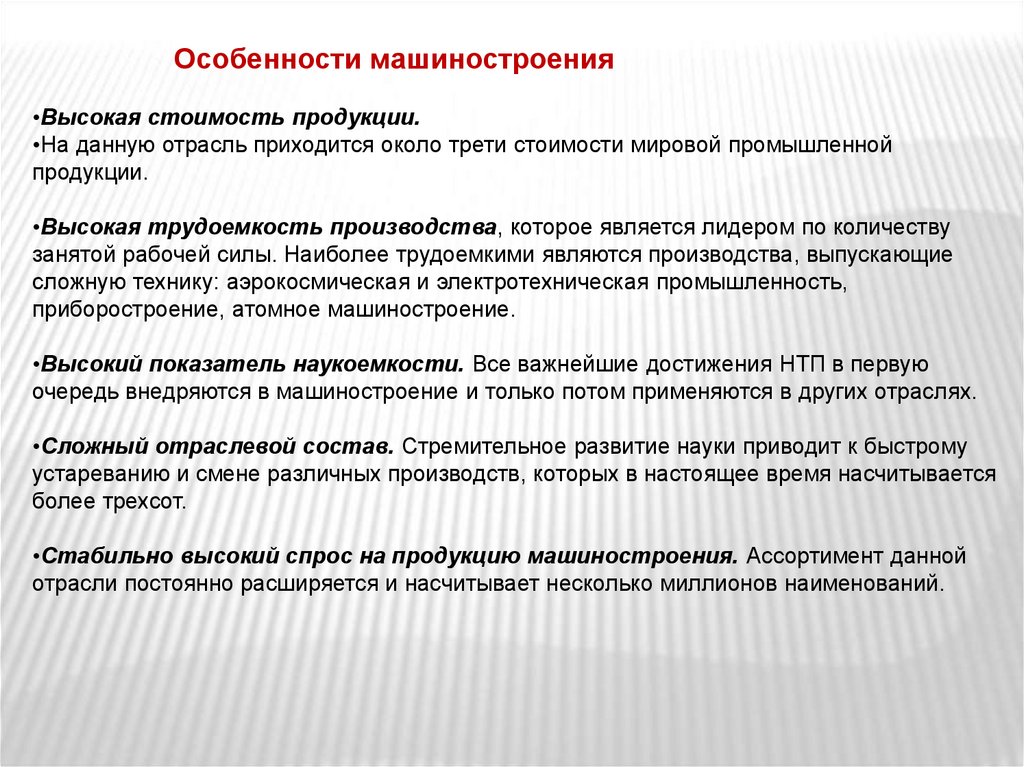 Особенности машиностроения

•Высокая стоимость продукции.
•На данную отрасль приходится около трети стоимости мировой промышленной продукции.

•Высокая трудоемкость производства, которое является лидером по количеству занятой рабочей силы. Наиболее трудоемкими являются производства, выпускающие сложную технику: аэрокосмическая и электротехническая промышленность, приборостроение, атомное машиностроение.

•Высокий показатель наукоемкости. Все важнейшие достижения НТП в первую очередь внедряются в машиностроение и только потом применяются в других отраслях.

•Сложный отраслевой состав. Стремительное развитие науки приводит к быстрому устареванию и смене различных производств, которых в настоящее время насчитывается более трехсот.

•Стабильно высокий спрос на продукцию машиностроения. Ассортимент данной отрасли постоянно расширяется и насчитывает несколько миллионов наименований.